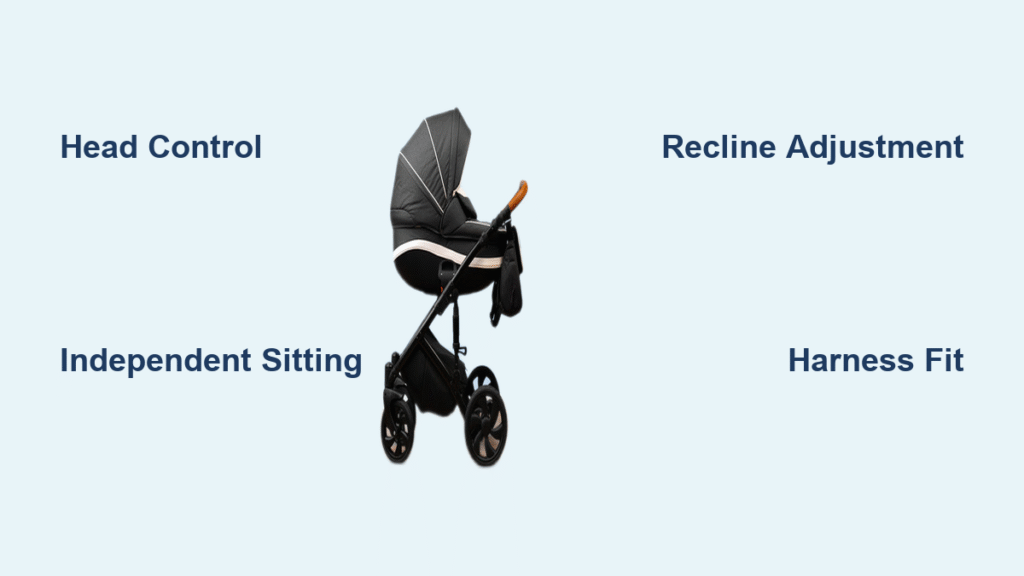 Head Control

Recline Adjustment

Independent Sitting

Harness Fit